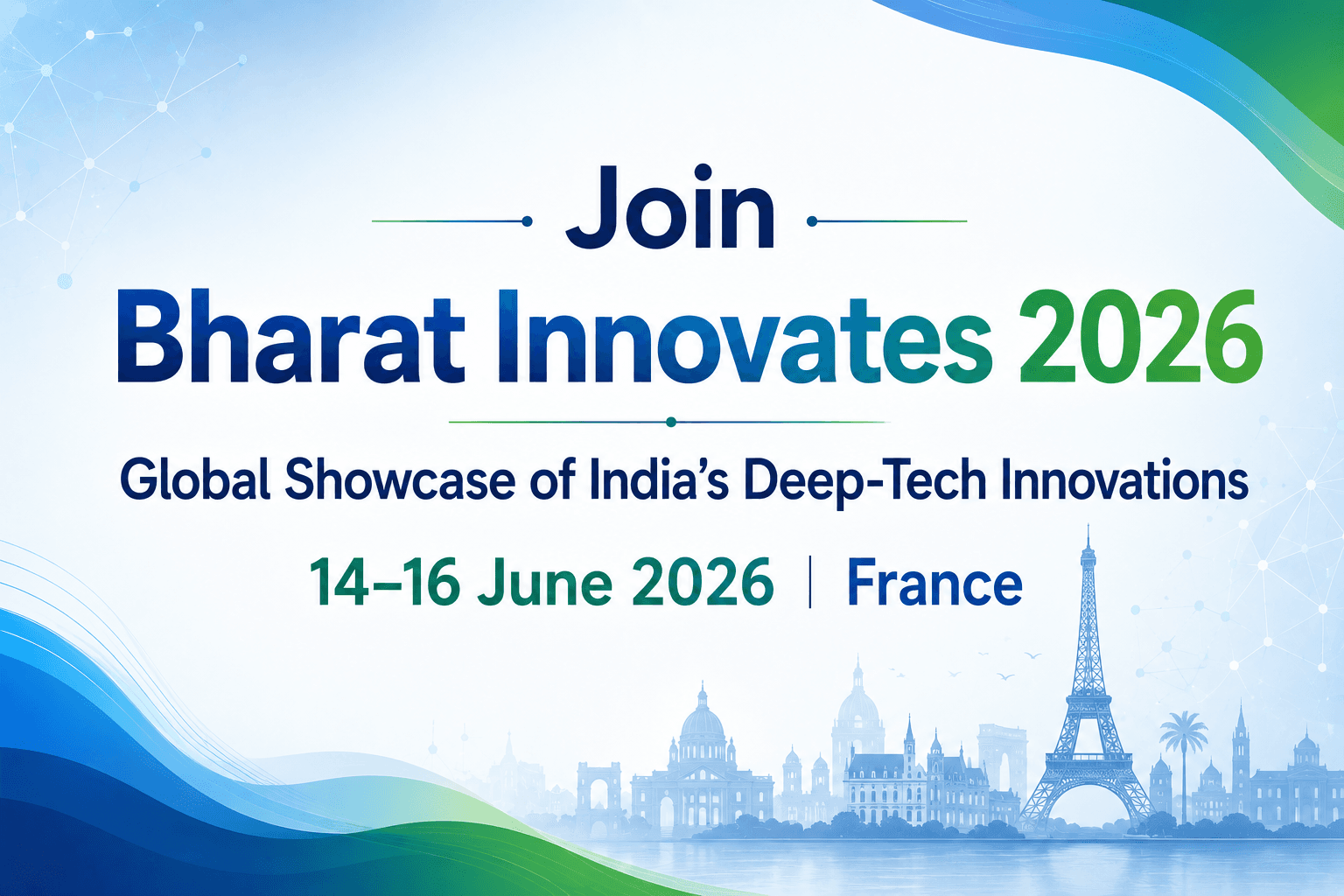 Join
Bharat Innovates 2026

Global Showcase of India's Deep-Tech Innovations

14–16 June 2026 | France